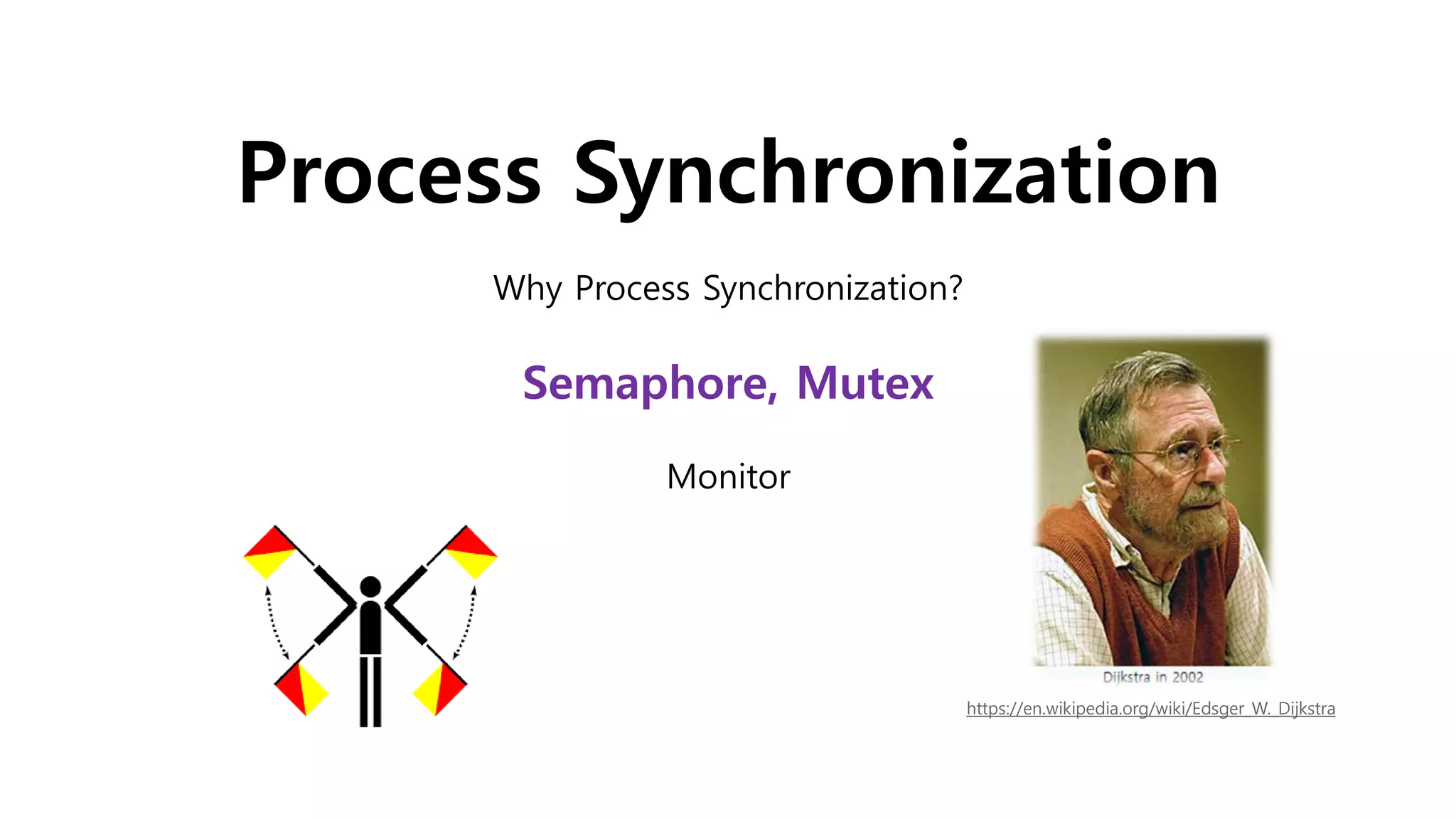 Process Synchronization

Why Process Synchronization?

Semaphore, Mutex

Monitor

Dijkstra in 2002

https://en.wikipedia.org/wiki/Edsger_W._Dijkstra